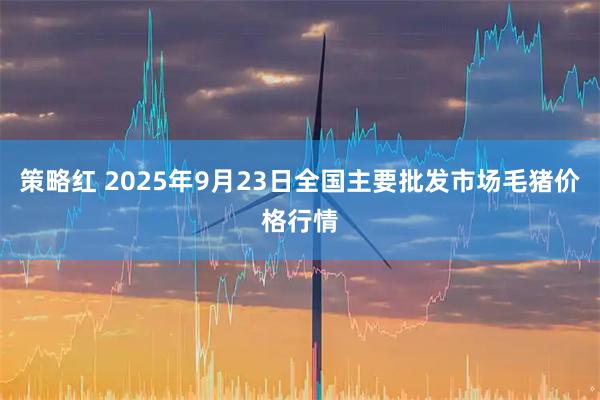 策略红 2025年9月23日全国主要批发市场毛猪价格行情